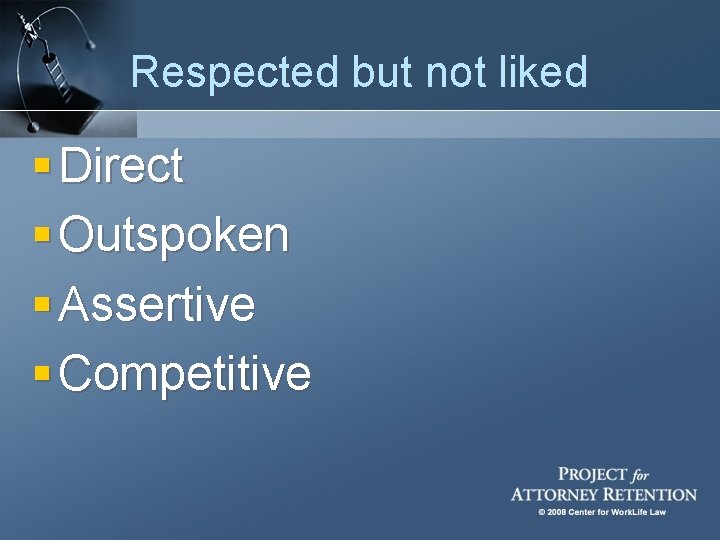 Respected but not liked

- Direct
- Outspoken
- Assertive
- Competitive

PROJECT for ATTORNEY RETENTION
© 2008 Center for WorkLife Law